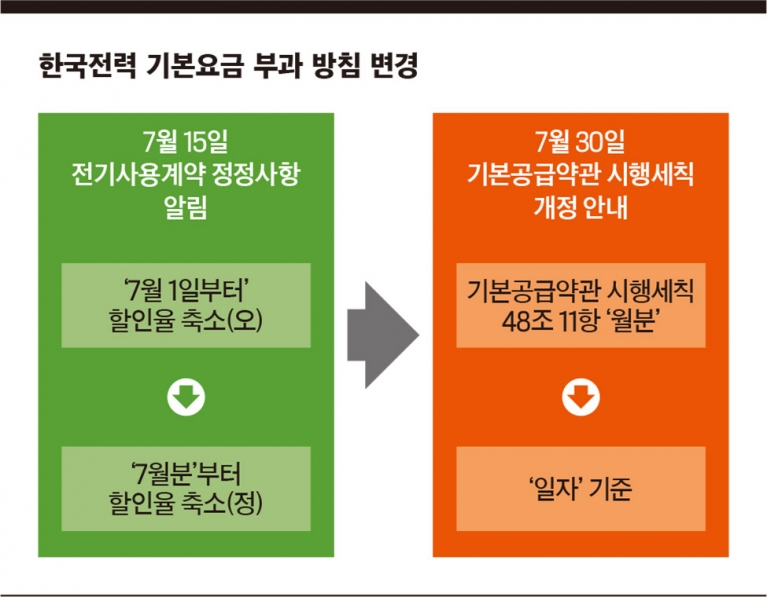 한국전력 기본요금 부과 방침 변경

7월 15일
전기사용계약 정정사항
알림

‘7월 1일부터’
할인율 축소(오)

‘7월분’부터
할인율 축소(정)

7월 30일
기본공급약관 시행세칙
개정 안내

기본공급약관 시행세칙
48조 11항 ‘월분’

‘일자’ 기준